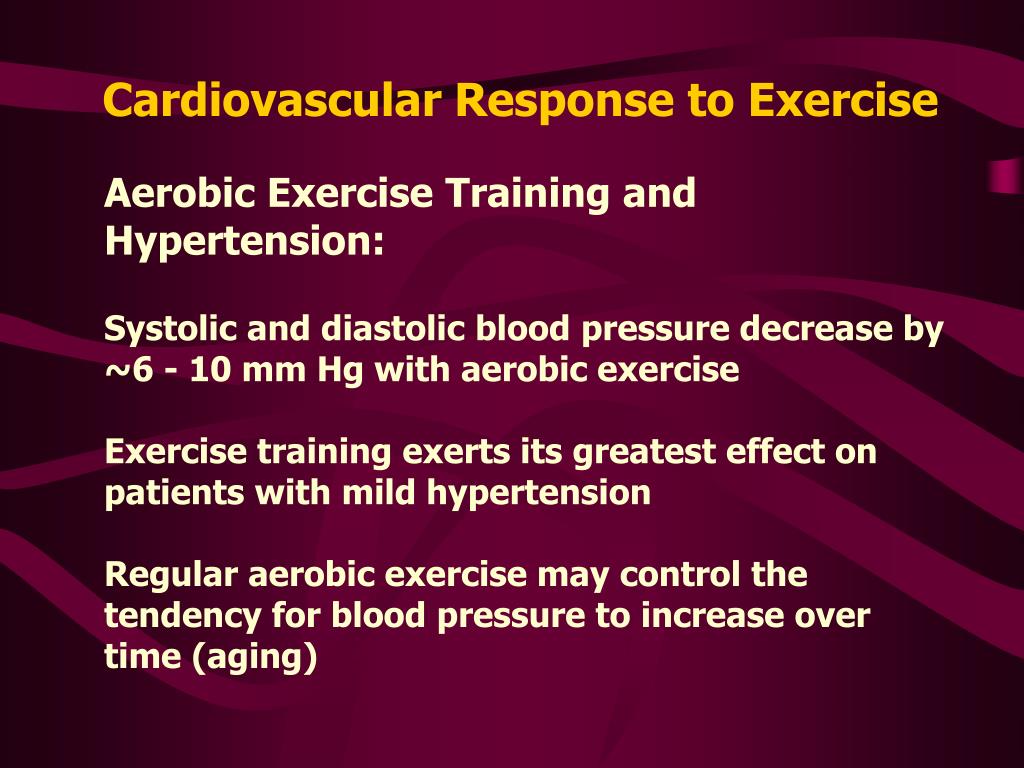 Cardiovascular Response to Exercise

Aerobic Exercise Training and Hypertension:

Systolic and diastolic blood pressure decrease by ~6 - 10 mm Hg with aerobic exercise

Exercise training exerts its greatest effect on patients with mild hypertension

Regular aerobic exercise may control the tendency for blood pressure to increase over time (aging)